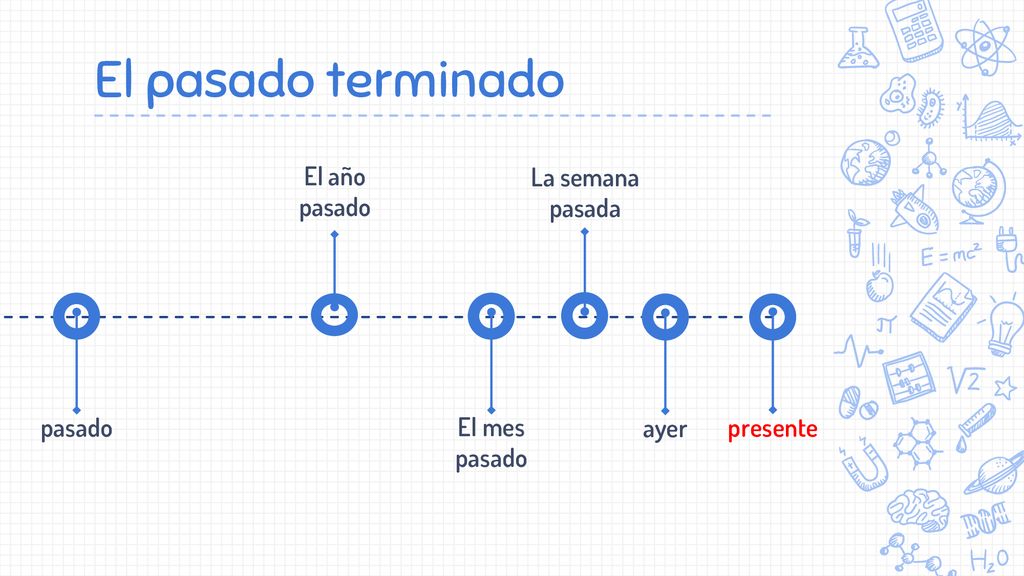 El pasado terminado

El año pasado

La semana pasada

pasado

El mes pasado

ayer

presente

$E=mc^2$

$\pi$

$\sqrt{2}$

$H_2O$